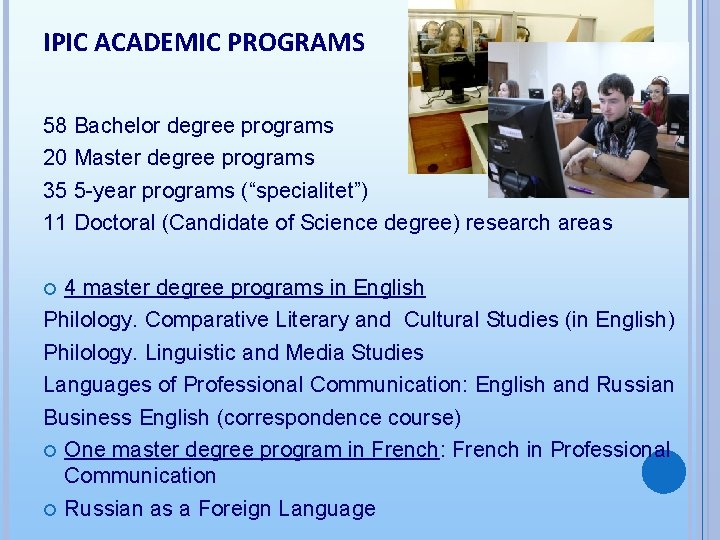 IPIC ACADEMIC PROGRAMS

58 Bachelor degree programs
20 Master degree programs
35 5-year programs (“specialitet”)
11 Doctoral (Candidate of Science degree) research areas

4 master degree programs in English
Philology. Comparative Literary and Cultural Studies (in English)
Philology. Linguistic and Media Studies
Languages of Professional Communication: English and Russian
Business English (correspondence course)

One master degree program in French: French in Professional Communication

Russian as a Foreign Language